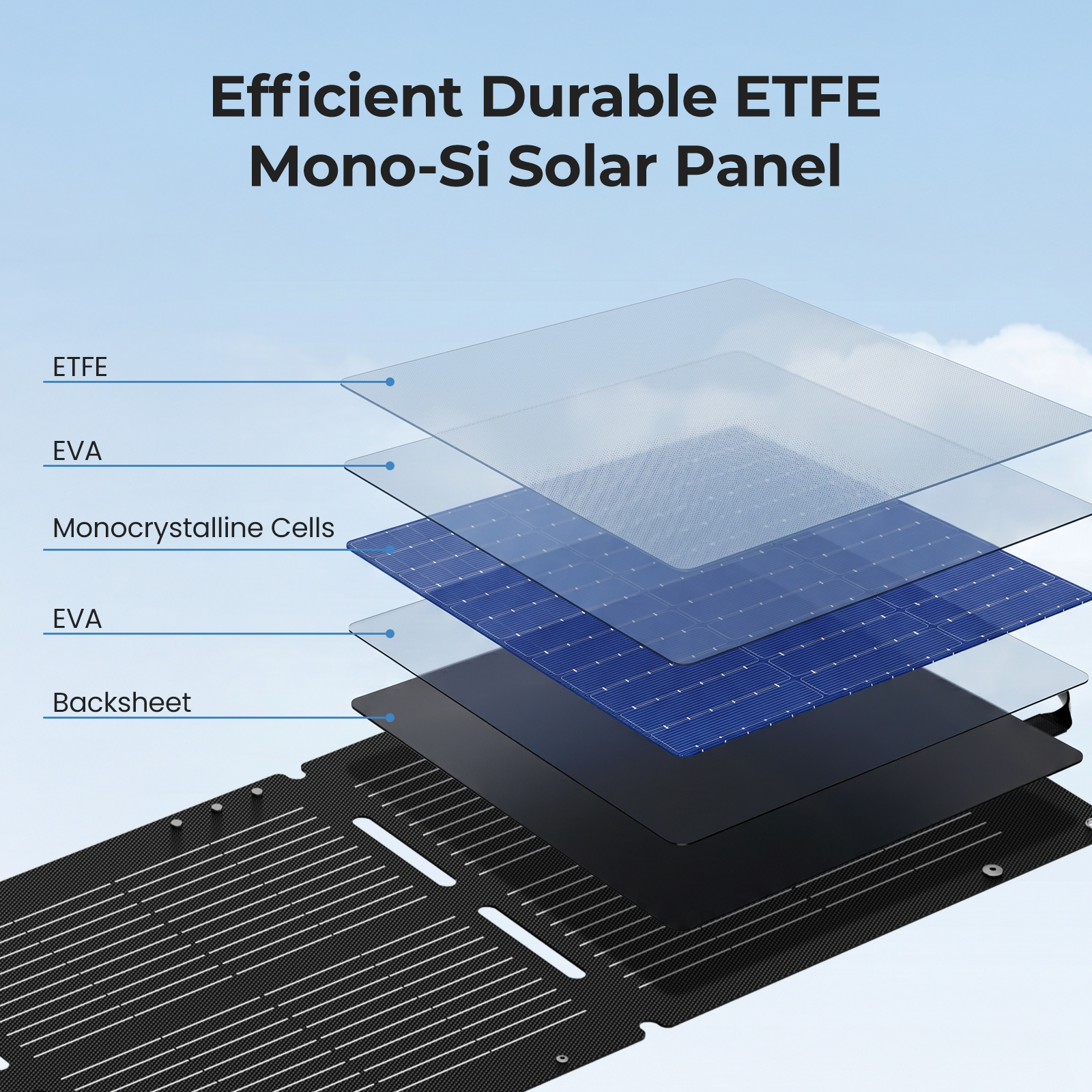 Efficient Durable ETFE
Mono-Si Solar Panel

ETFE

EVA

Monocrystalline Cells

EVA

Backsheet